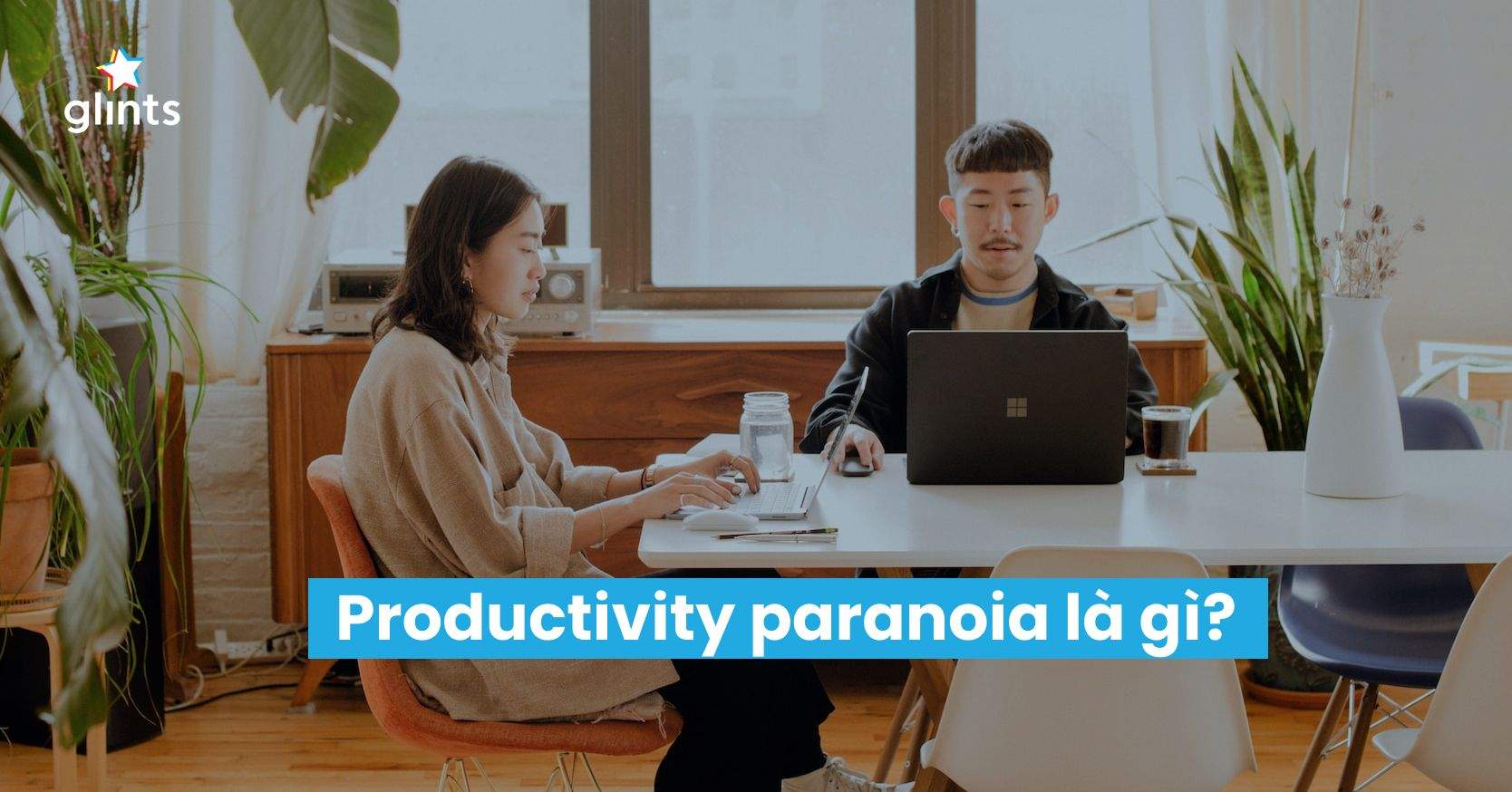 glints

Productivity paranoia là gì?